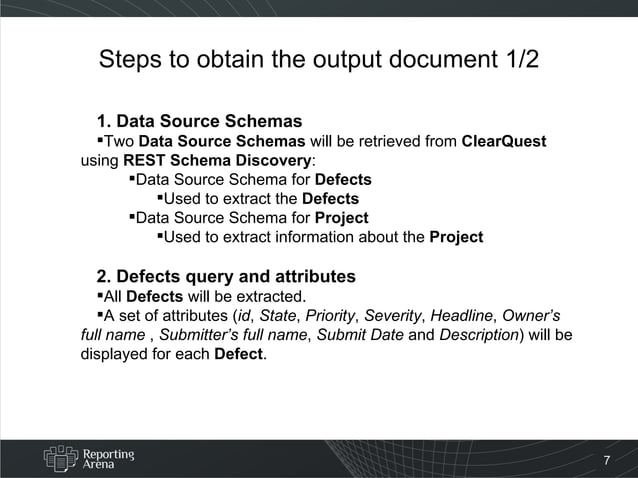 Steps to obtain the output document 1/2

1. Data Source Schemas
▪Two Data Source Schemas will be retrieved from ClearQuest using REST Schema Discovery:
▪Data Source Schema for Defects
▪Used to extract the Defects
▪Data Source Schema for Project
▪Used to extract information about the Project

2. Defects query and attributes
▪All Defects will be extracted.
▪A set of attributes (id, State, Priority, Severity, Headline, Owner's full name , Submitter's full name, Submit Date and Description) will be displayed for each Defect.

Reporting Arena

7